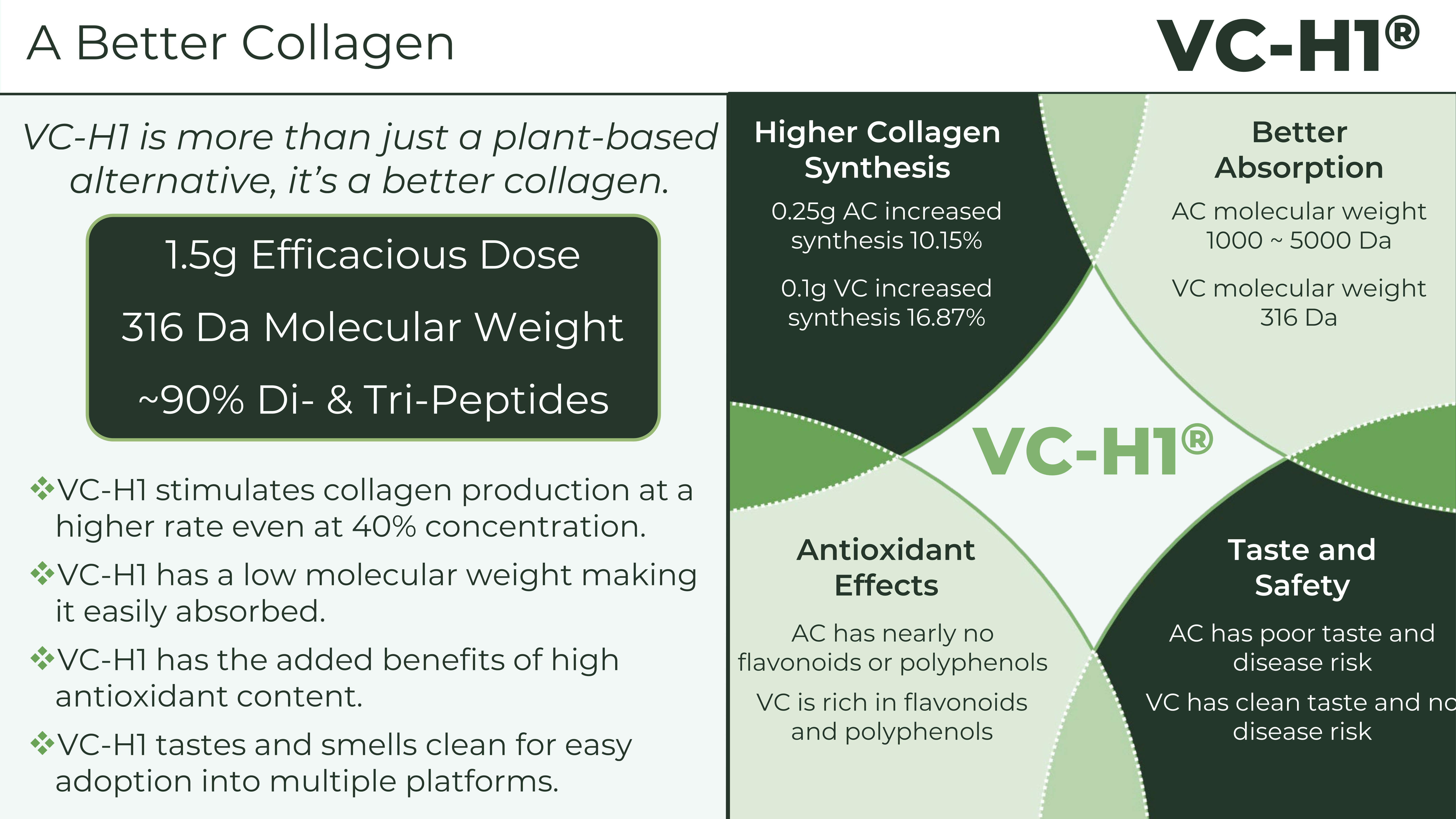 A Better Collagen

VC-H1®

VC-H1 is more than just a plant-based alternative, it's a better collagen.

1.5g Efficacious Dose

316 Da Molecular Weight

~90% Di- & Tri-Peptides

❖VC-H1 stimulates collagen production at a higher rate even at 40% concentration.

❖VC-H1 has a low molecular weight making it easily absorbed.

❖VC-H1 has the added benefits of high antioxidant content.

❖VC-H1 tastes and smells clean for easy adoption into multiple platforms.

Higher Collagen Synthesis

0.25g AC increased synthesis 10.15%

0.1g VC increased synthesis 16.87%

Better Absorption

AC molecular weight 1000 ~ 5000 Da

VC molecular weight 316 Da

VC-H1®

Antioxidant Effects

AC has nearly no flavonoids or polyphenols

VC is rich in flavonoids and polyphenols

Taste and Safety

AC has poor taste and disease risk

VC has clean taste and no disease risk